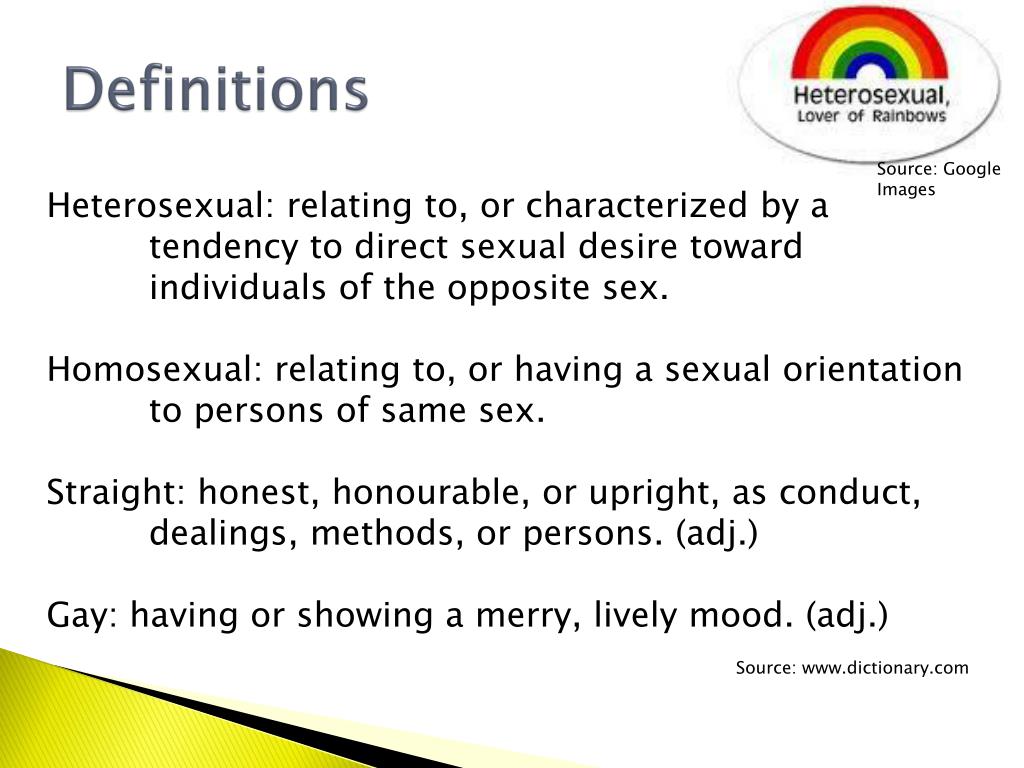 Definitions

Heterosexual, Lover of Rainbows

Source: Google Images

Heterosexual: relating to, or characterized by a tendency to direct sexual desire toward individuals of the opposite sex.

Homosexual: relating to, or having a sexual orientation to persons of same sex.

Straight: honest, honourable, or upright, as conduct, dealings, methods, or persons. (adj.)

Gay: having or showing a merry, lively mood. (adj.)

Source: www.dictionary.com